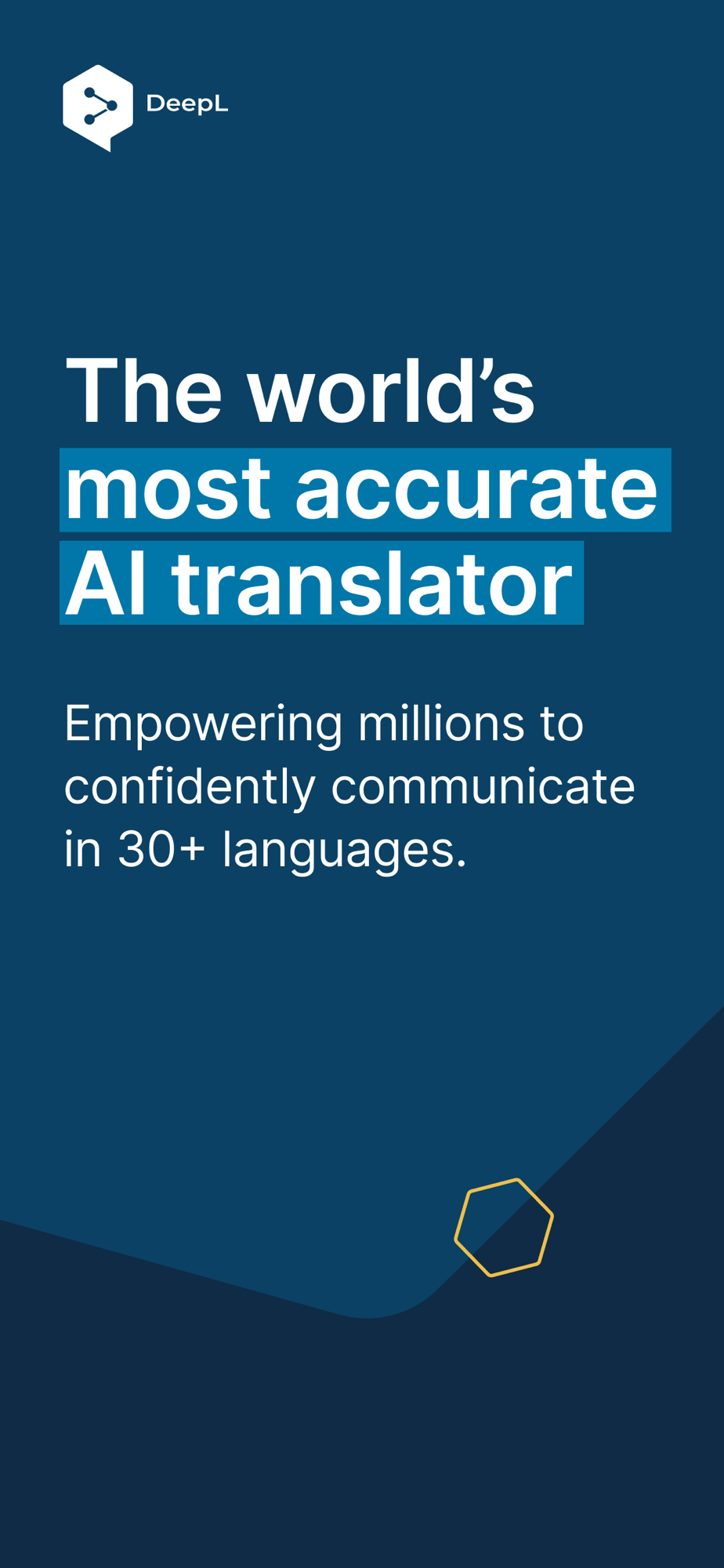 DeepL

The world’s most accurate AI translator

Empowering millions to confidently communicate in 30+ languages.